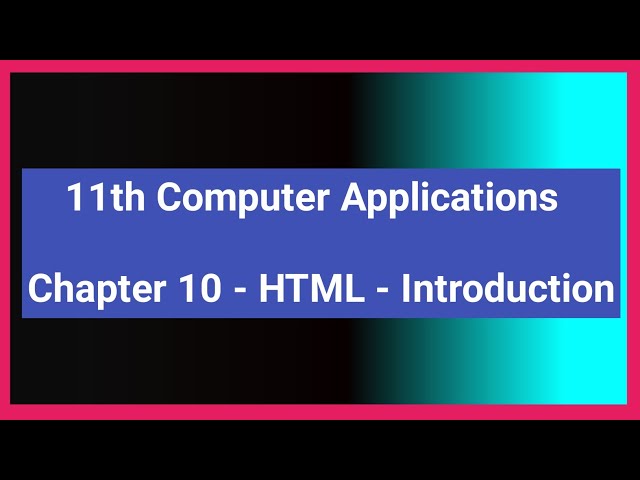 11th Computer Applications

Chapter 10 - HTML - Introduction